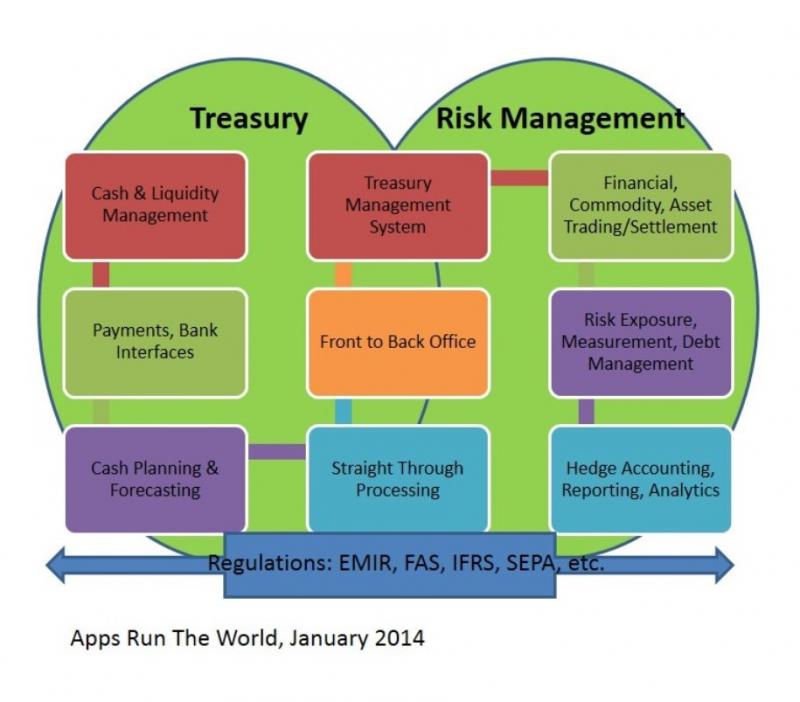 Treasury

Risk Management

Cash & Liquidity Management

Treasury Management System

Financial, Commodity, Asset Trading/Settlement

Payments, Bank Interfaces

Front to Back Office

Risk Exposure, Measurement, Debt Management

Cash Planning & Forecasting

Straight Through Processing

Hedge Accounting, Reporting, Analytics

Regulations: EMIR, FAS, IFRS, SEPA, etc.

Apps Run The World, January 2014